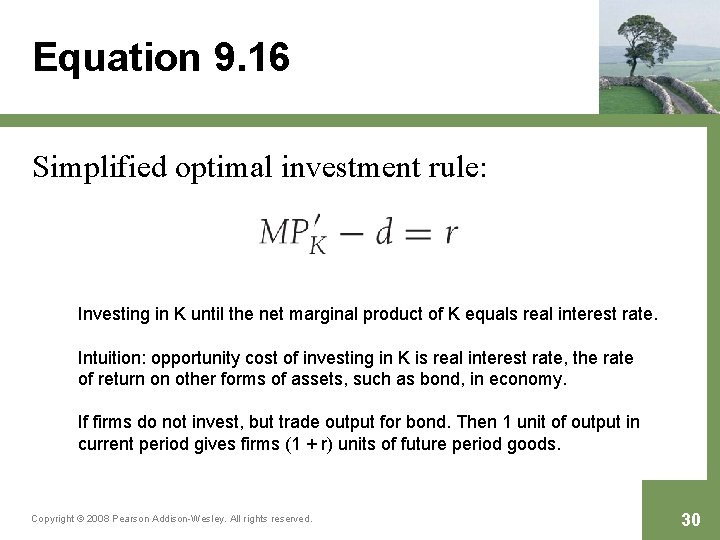 Equation 9.16

Simplified optimal investment rule:

$MP'_K - d = r$

Investing in K until the net marginal product of K equals real interest rate.

Intuition: opportunity cost of investing in K is real interest rate, the rate of return on other forms of assets, such as bond, in economy.

If firms do not invest, but trade output for bond. Then 1 unit of output in current period gives firms (1 + r) units of future period goods.

Copyright © 2008 Pearson Addison-Wesley. All rights reserved.

30